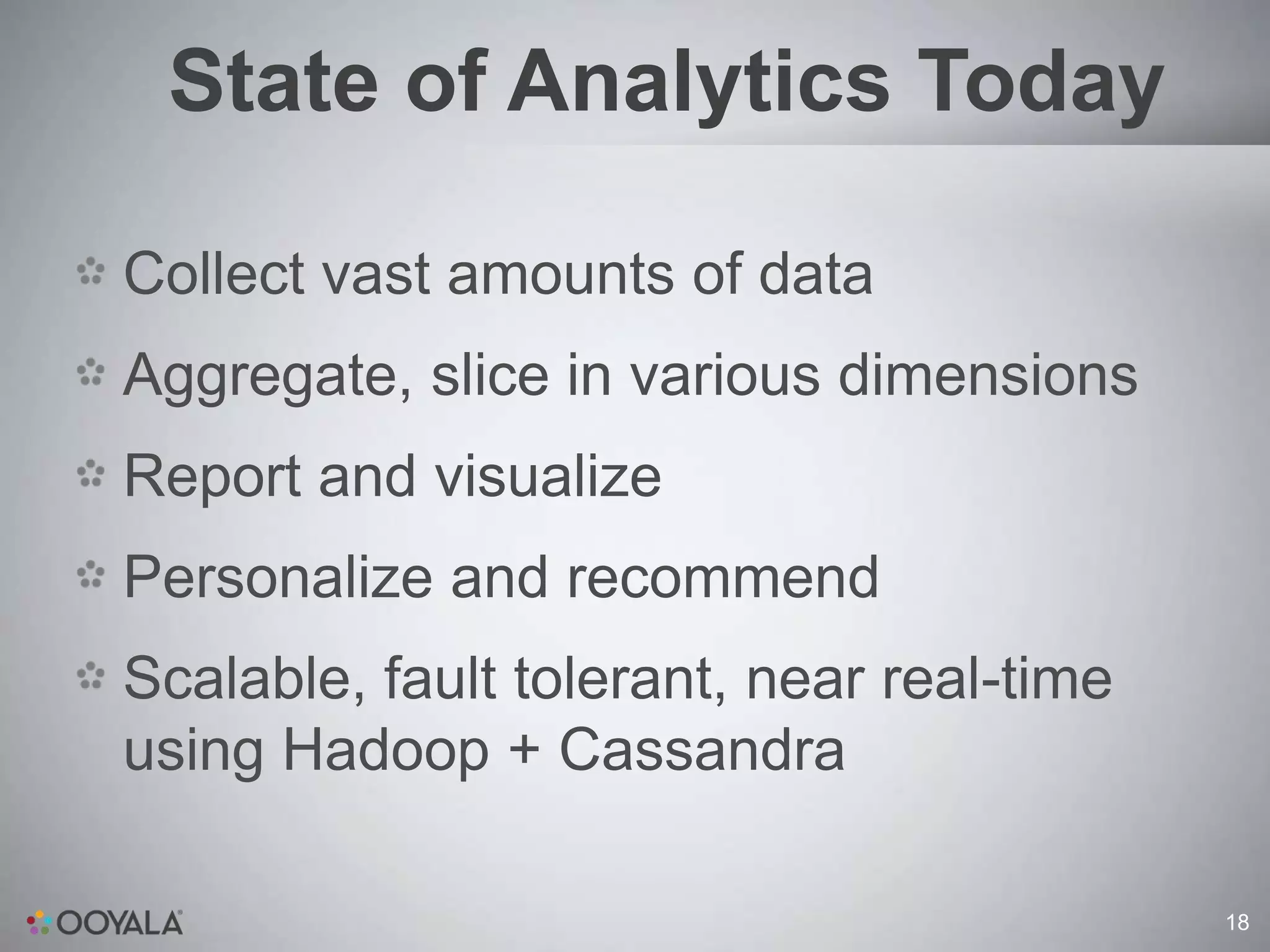 State of Analytics Today

Collect vast amounts of data

Aggregate, slice in various dimensions

Report and visualize

Personalize and recommend

Scalable, fault tolerant, near real-time using Hadoop + Cassandra

OOYALA

18